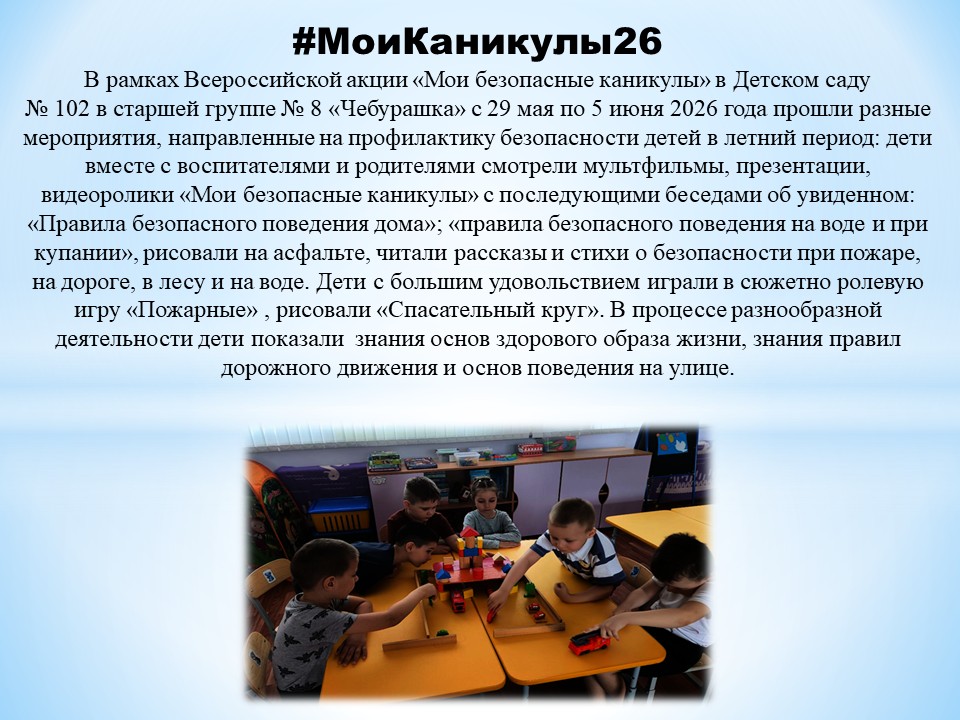 #МоиКаникулы26

В рамках Всероссийской акции «Мои безопасные каникулы» в Детском саду № 102 в старшей группе № 8 «Чебурашка» с 29 мая по 5 июня 2026 года прошли разные мероприятия, направленные на профилактику безопасности детей в летний период: дети вместе с воспитателями и родителями смотрели мультфильмы, презентации, видеоролики «Мои безопасные каникулы» с последующими беседами об увиденном: «Правила безопасного поведения дома»; «правила безопасного поведения на воде и при купании», рисовали на асфальте, читали рассказы и стихи о безопасности при пожаре, на дороге, в лесу и на воде. Дети с большим удовольствием играли в сюжетно ролевую игру «Пожарные» , рисовали «Спасательный круг». В процессе разнообразной деятельности дети показали знания основ здорового образа жизни, знания правил дорожного движения и основ поведения на улице.